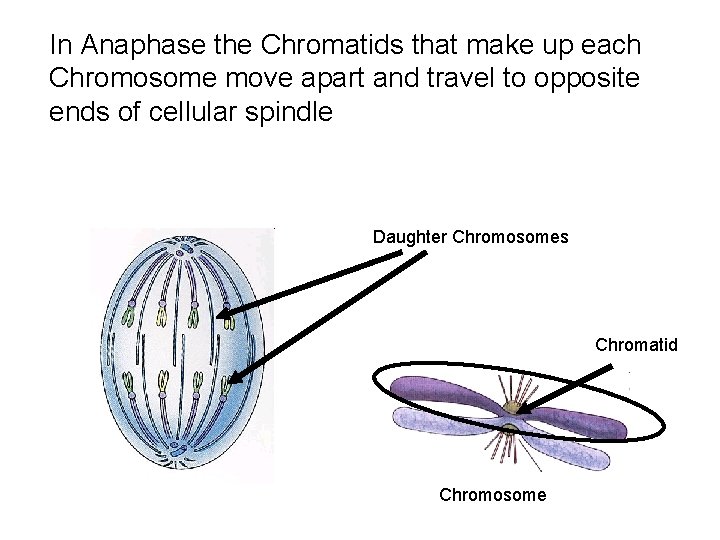 In Anaphase the Chromatids that make up each Chromosome move apart and travel to opposite ends of cellular spindle

Daughter Chromosomes

Chromatid

Chromosome